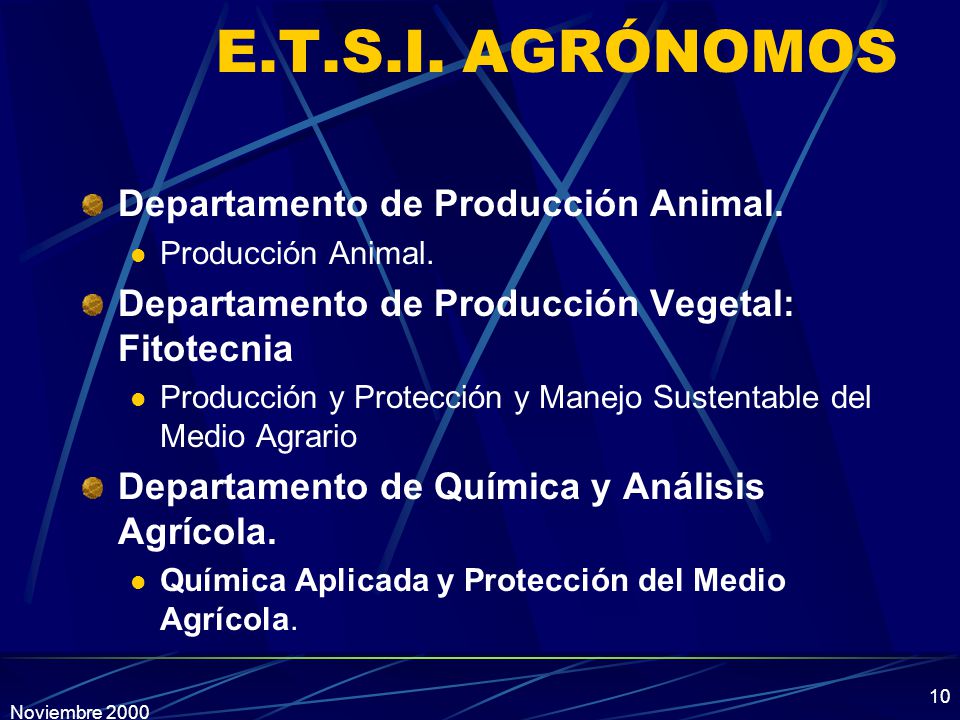 E.T.S.I. AGRÓNOMOS

Departamento de Producción Animal.

Producción Animal.

Departamento de Producción Vegetal: Fitotecnia

Producción y Protección y Manejo Sustentable del Medio Agrario

Departamento de Química y Análisis Agrícola.

Química Aplicada y Protección del Medio Agrícola.

Noviembre 2000

10